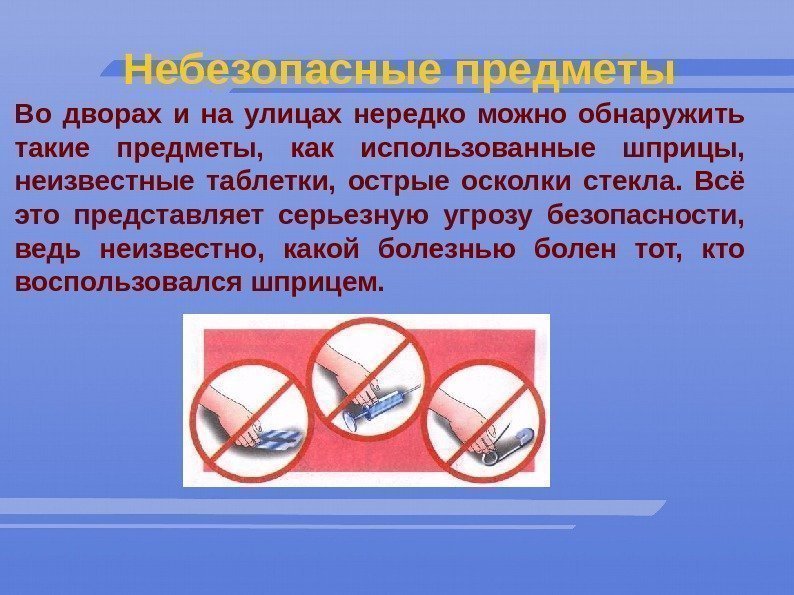 Небезопасные предметы

Во дворах и на улицах нередко можно обнаружить такие предметы, как использованные шприцы, неизвестные таблетки, острые осколки стекла. Всё это представляет серьезную угрозу безопасности, ведь неизвестно, какой болезнью болен тот, кто воспользовался шприцем.